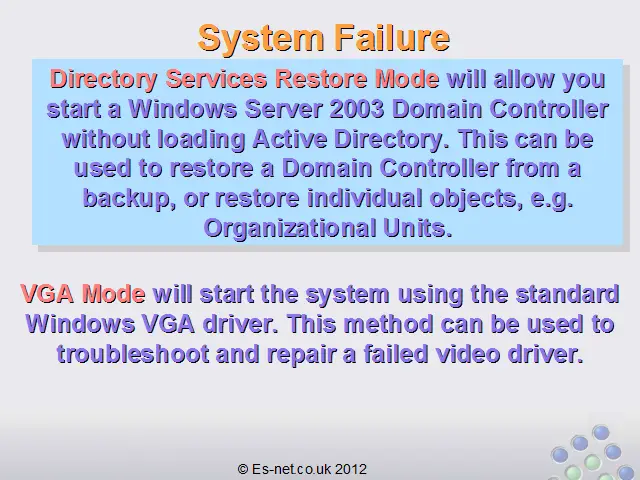 System Failure

Directory Services Restore Mode will allow you start a Windows Server 2003 Domain Controller without loading Active Directory. This can be used to restore a Domain Controller from a backup, or restore individual objects, e.g. Organizational Units.

VGA Mode will start the system using the standard Windows VGA driver. This method can be used to troubleshoot and repair a failed video driver.

© Es-net.co.uk 2012